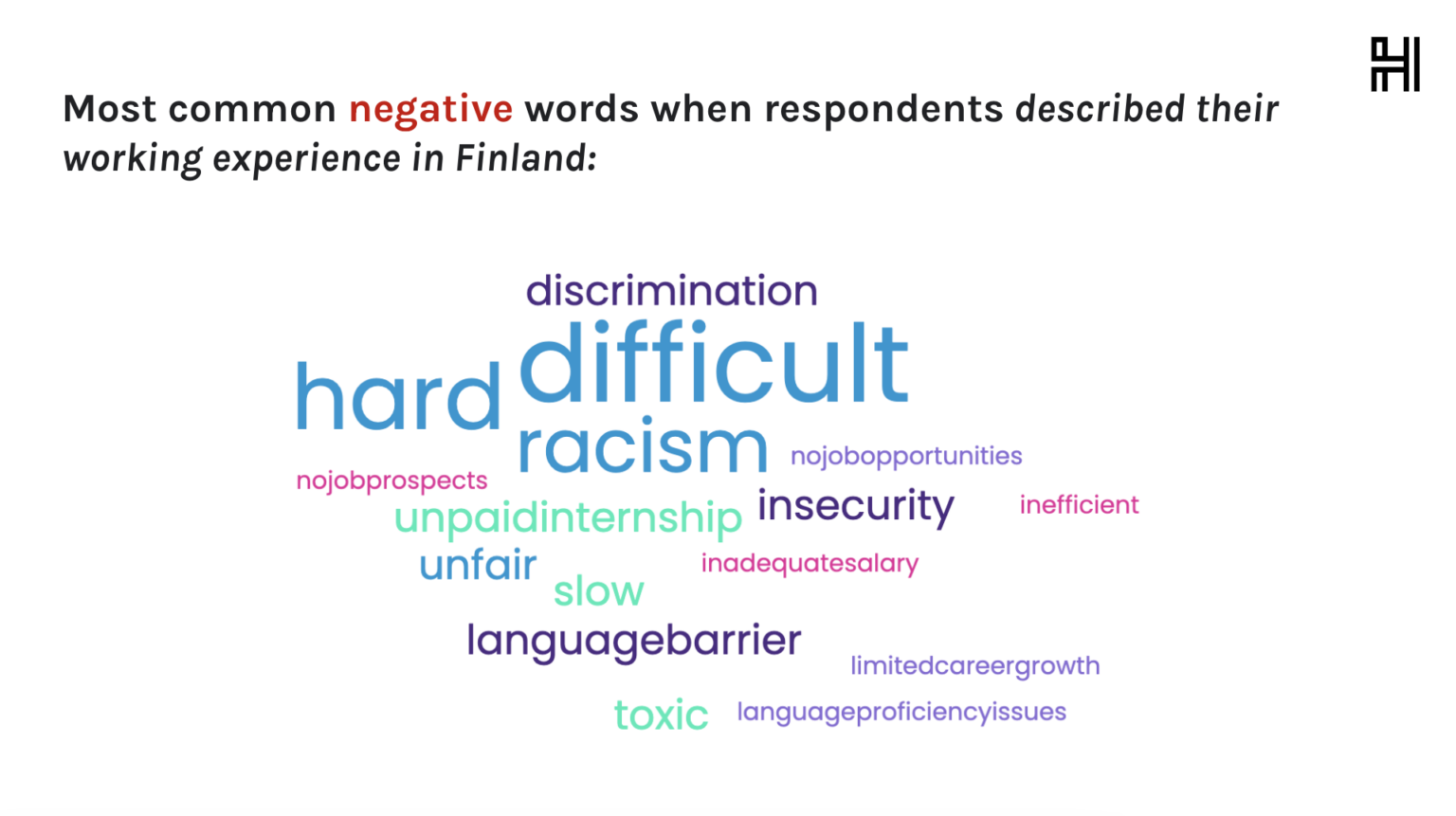 Most common negative words when respondents described their working experience in Finland:

discrimination
hard
difficult
racism
nojobopportunities
nojobprospects
unpaidinternship
insecurity
inefficient
unfair
inadequatesalary
slow
languagebarrier
limitedcareergrowth
toxic
languageproficiencyissues